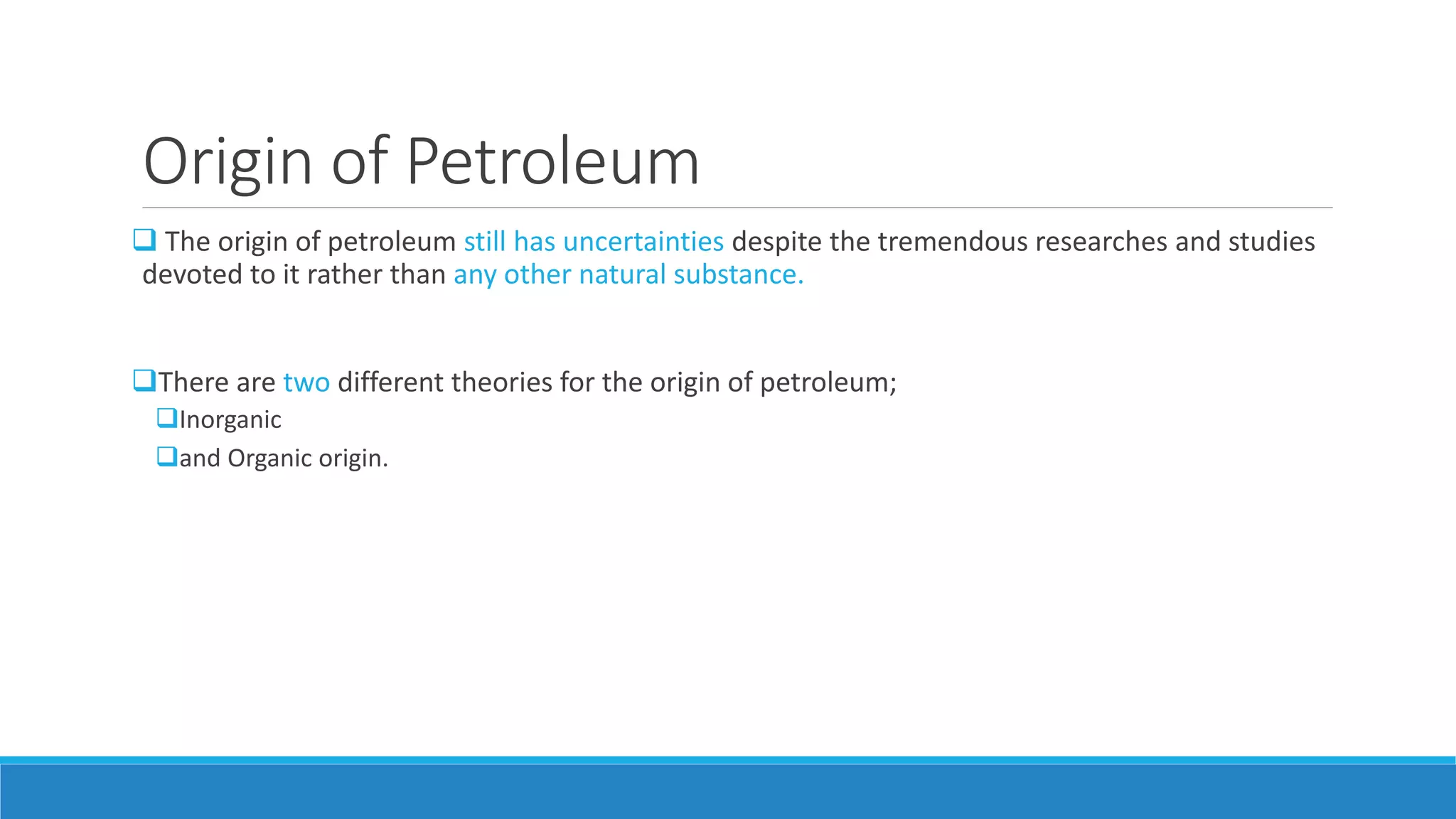 Origin of Petroleum

❑ The origin of petroleum still has uncertainties despite the tremendous researches and studies devoted to it rather than any other natural substance.

❑There are two different theories for the origin of petroleum;

❑Inorganic

❑and Organic origin.